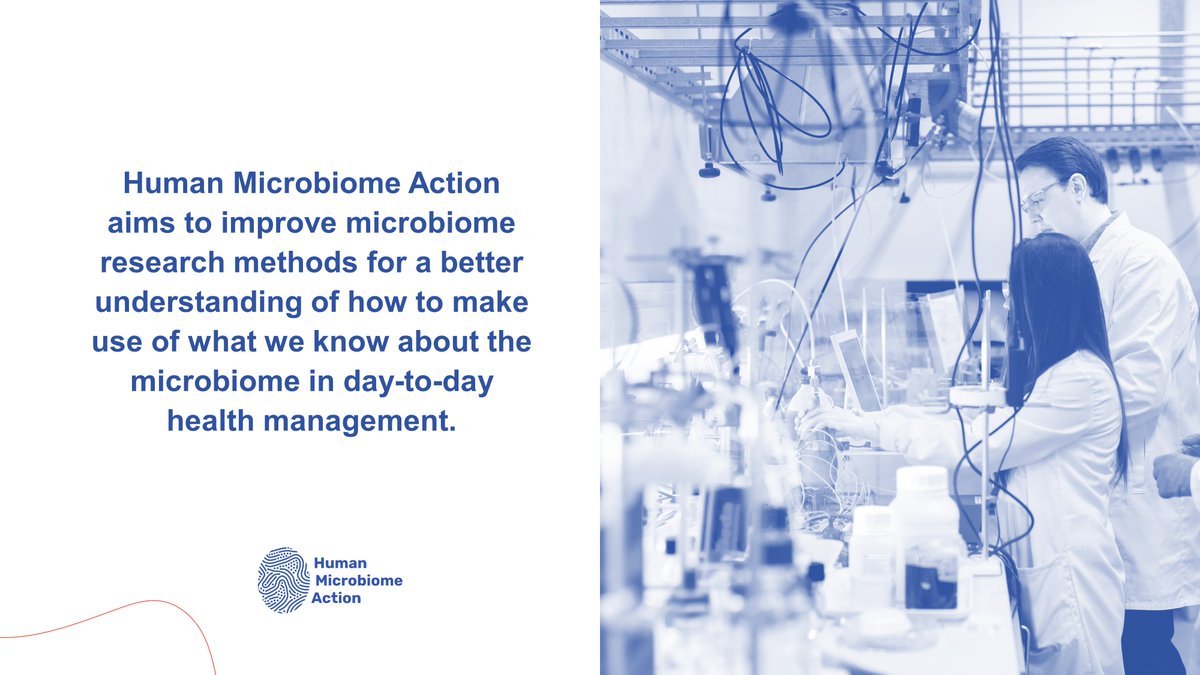 Human Microbiome Action aims to improve microbiome research methods for a better understanding of how to make use of what we know about the microbiome in day-to-day health management.

Human Microbiome Action